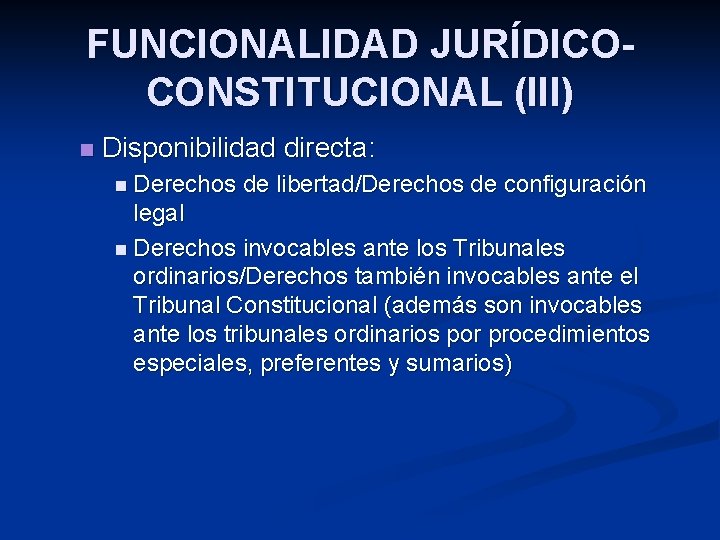 FUNCIONALIDAD JURÍDICO-CONSTITUCIONAL (III)

Disponibilidad directa:

Derechos de libertad/Derechos de configuración legal

Derechos invocables ante los Tribunales ordinarios/Derechos también invocables ante el Tribunal Constitucional (además son invocables ante los tribunales ordinarios por procedimientos especiales, preferentes y sumarios)